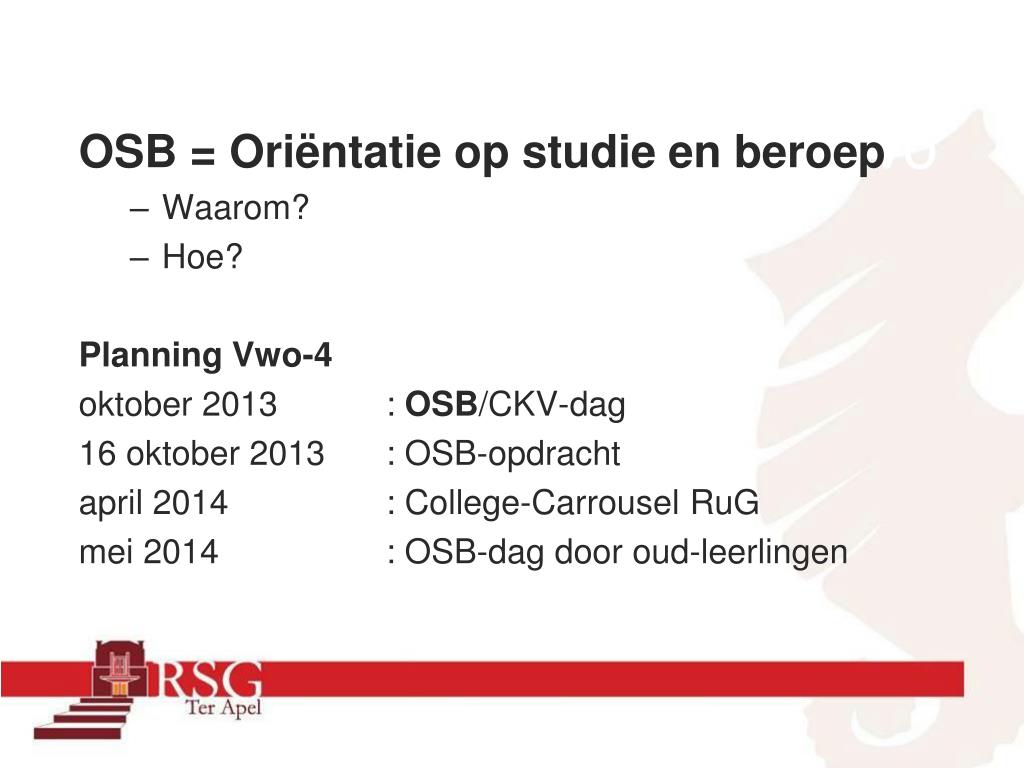 OSB = Oriëntatie op studie en beroep

– Waarom?
– Hoe?

Planning Vwo-4
oktober 2013 : OSB/CKV-dag
16 oktober 2013 : OSB-opdracht
april 2014 : College-Carrousel RuG
mei 2014 : OSB-dag door oud-leerlingen

RSG
Ter Apel